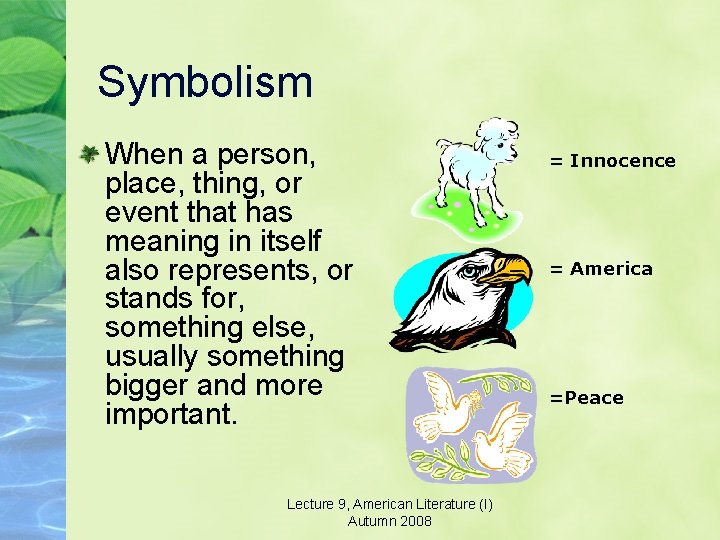 Symbolism

When a person, place, thing, or event that has meaning in itself also represents, or stands for, something else, usually something bigger and more important.

= Innocence

= America

=Peace

Lecture 9, American Literature (I)
Autumn 2008